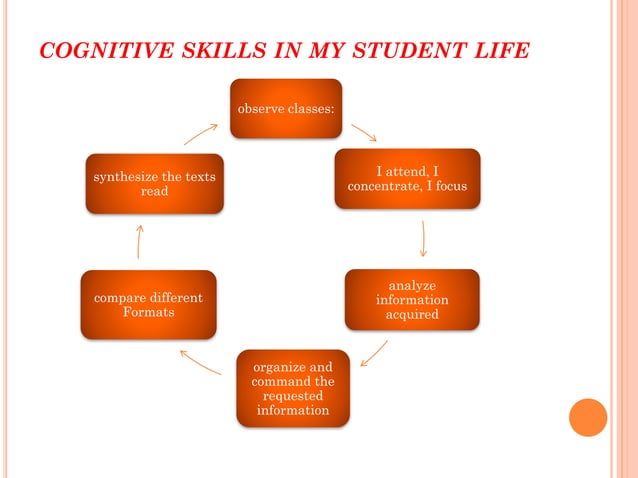 COGNITIVE SKILLS IN MY STUDENT LIFE

observe classes:

I attend, I concentrate, I focus

analyze information acquired

organize and command the requested information

compare different Formats

synthesize the texts read